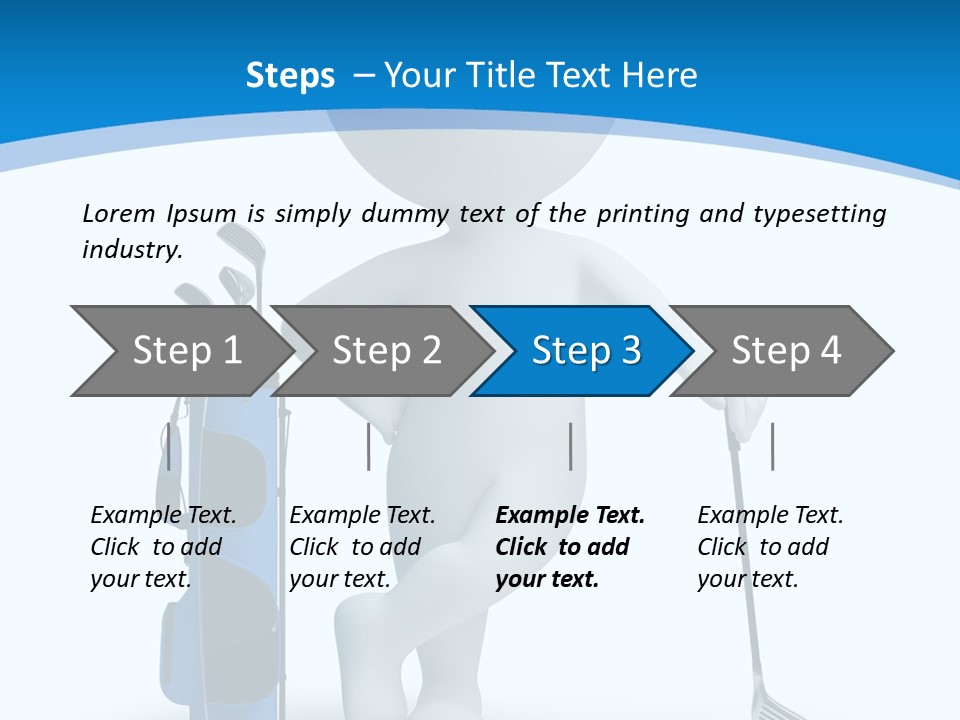 Steps – Your Title Text Here

Lorem Ipsum is simply dummy text of the printing and typesetting industry.

Step 1

Step 2

Step 3

Step 4

Example Text. Click to add your text.

Example Text. Click to add your text.

Example Text. Click to add your text.

Example Text. Click to add your text.